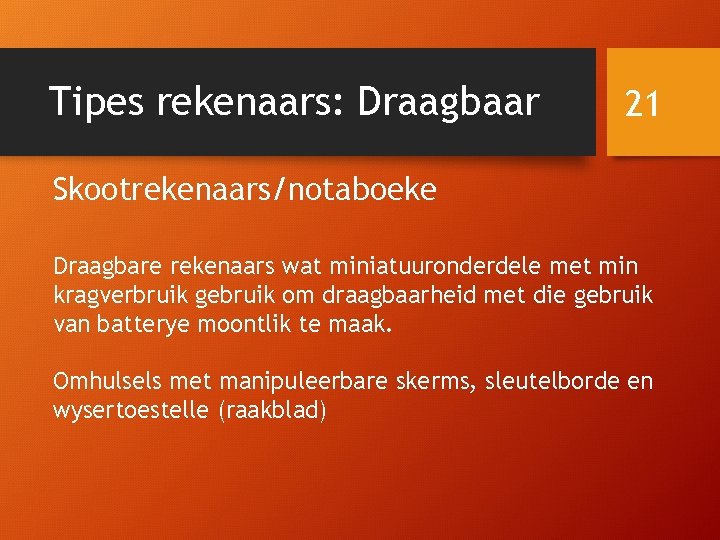 Tipes rekenaars: Draagbaar

21

Skootrekenaars/notaboeke

Draagbare rekenaars wat miniatuuronderdele met min kragverbruik gebruik om draagbaarheid met die gebruik van batterye moontlik te maak.

Omhulsels met manipuleerbare skerms, sleutelborde en wysertoestelle (raakblad)